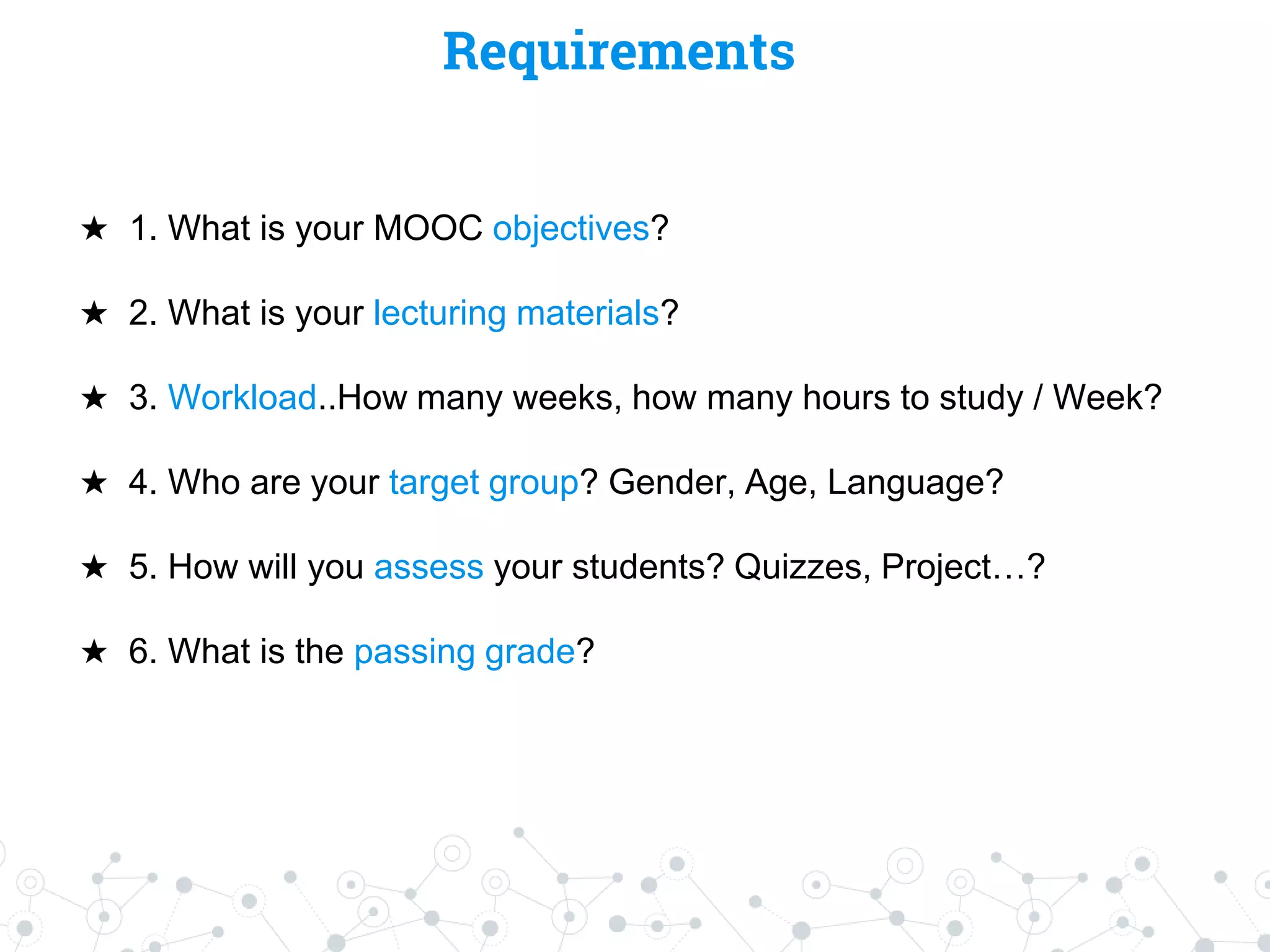 Requirements

★ 1. What is your MOOC objectives?

★ 2. What is your lecturing materials?

★ 3. Workload..How many weeks, how many hours to study / Week?

★ 4. Who are your target group? Gender, Age, Language?

★ 5. How will you assess your students? Quizzes, Project…?

★ 6. What is the passing grade?